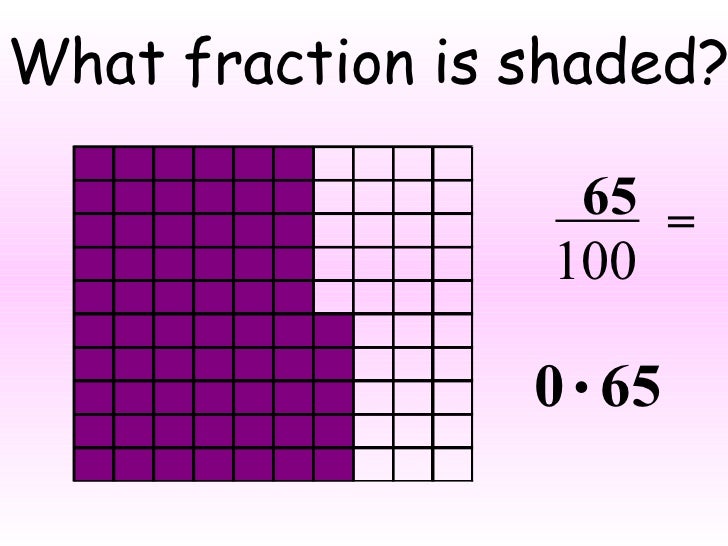 What fraction is shaded?

$\frac{65}{100} =$

$0 \cdot 65$